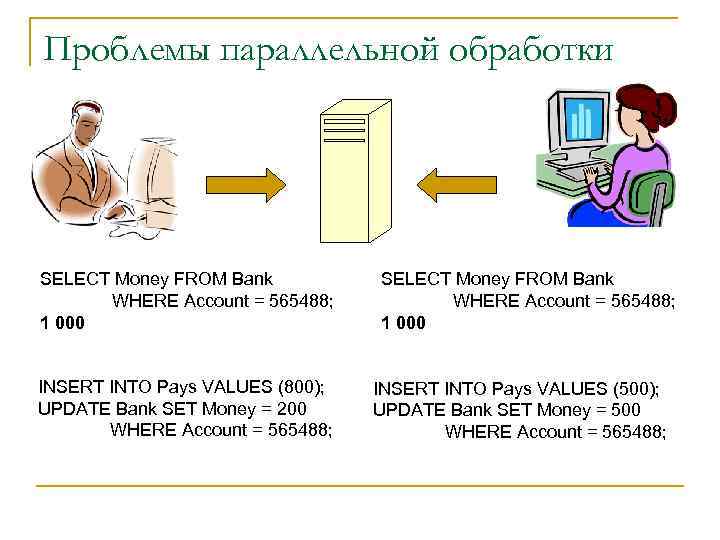 Проблемы параллельной обработки

SELECT Money FROM Bank
WHERE Account = 565488;
1 000

INSERT INTO Pays VALUES (800);
UPDATE Bank SET Money = 200
WHERE Account = 565488;

SELECT Money FROM Bank
WHERE Account = 565488;
1 000

INSERT INTO Pays VALUES (500);
UPDATE Bank SET Money = 500
WHERE Account = 565488;